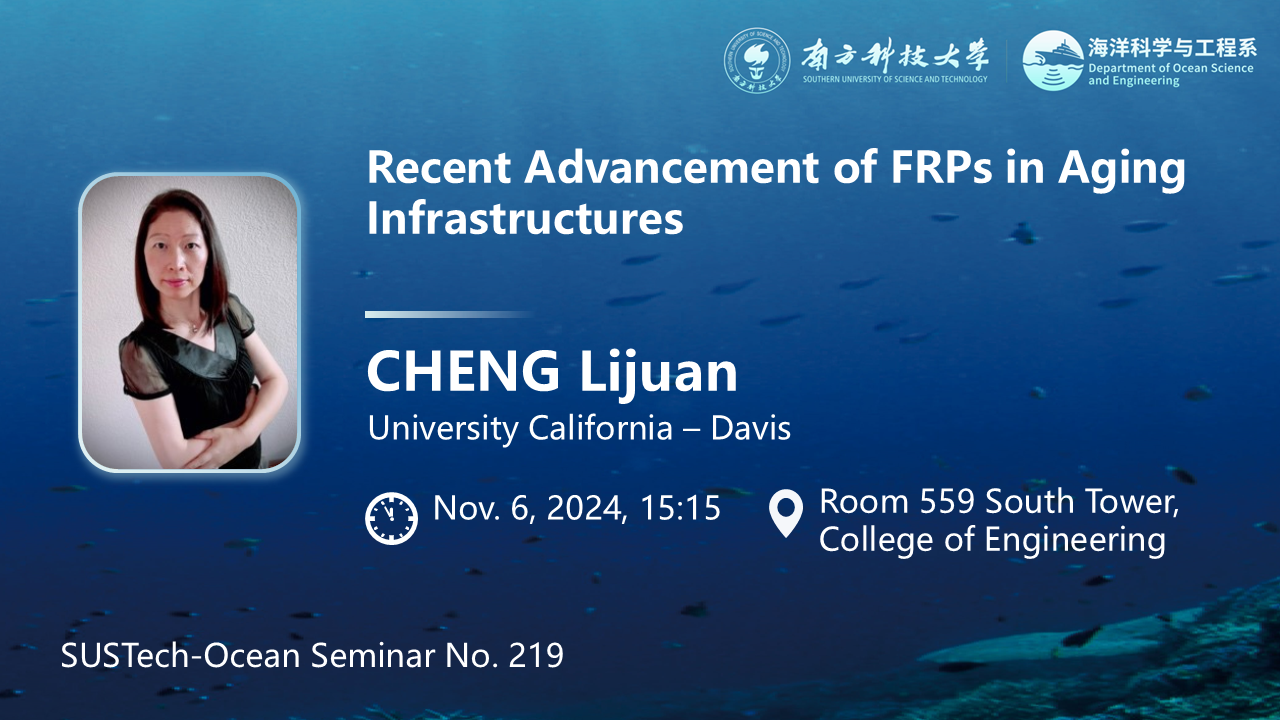 南方科技大学
SOUTHERN UNIVERSITY OF SCIENCE AND TECHNOLOGY

海洋科学与工程系
Department of Ocean Science and Engineering

Recent Advancement of FRPs in Aging Infrastructures

CHENG Lijuan
University California – Davis

Nov. 6, 2024, 15:15

Room 559 South Tower, College of Engineering

SUSTech-Ocean Seminar No. 219